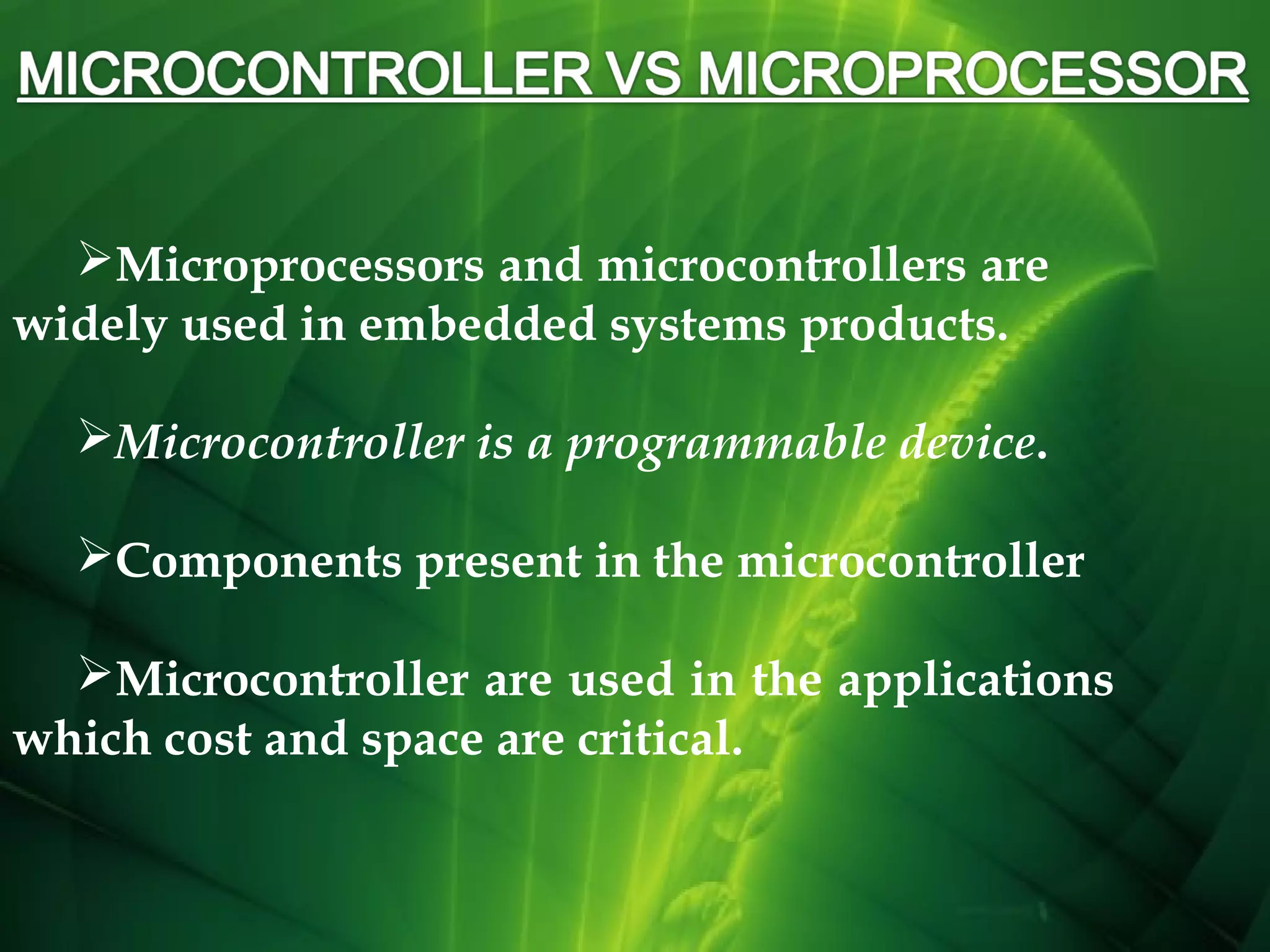 MICROCONTROLLER VS MICROPROCESSOR

➢Microprocessors and microcontrollers are widely used in embedded systems products.

➢Microcontroller is a programmable device.

➢Components present in the microcontroller

➢Microcontroller are used in the applications which cost and space are critical.